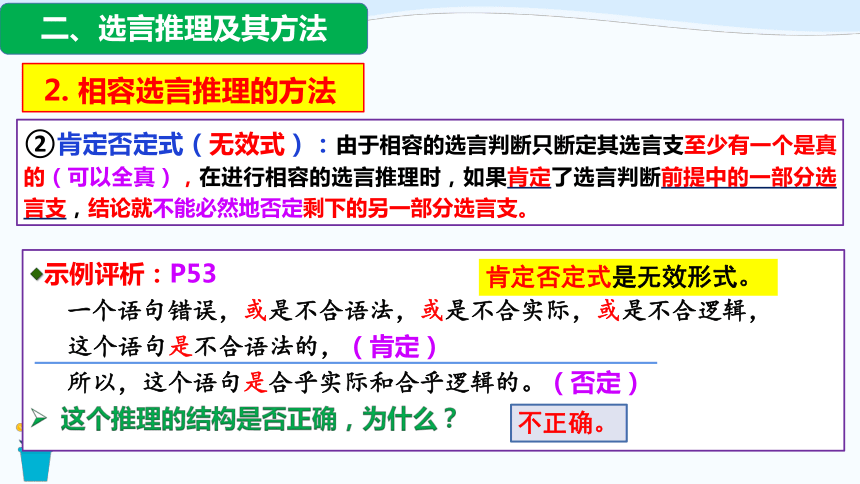 二、选言推理及其方法

2. 相容选言推理的方法

②肯定否定式（无效式）：由于相容的选言判断只断定其选言支至少有一个是真的（可以全真），在进行相容的选言推理时，如果肯定了选言判断前提中的一部分选言支，结论就不能必然地否定剩下的另一部分选言支。

◆示例评析：P53

肯定否定式是无效形式。

一个语句错误，或是不合语法，或是不合实际，或是不合逻辑，

这个语句是不合语法的，（肯定）

所以，这个语句是合乎实际和合乎逻辑的。（否定）

➢ 这个推理的结构是否正确，为什么？

不正确。